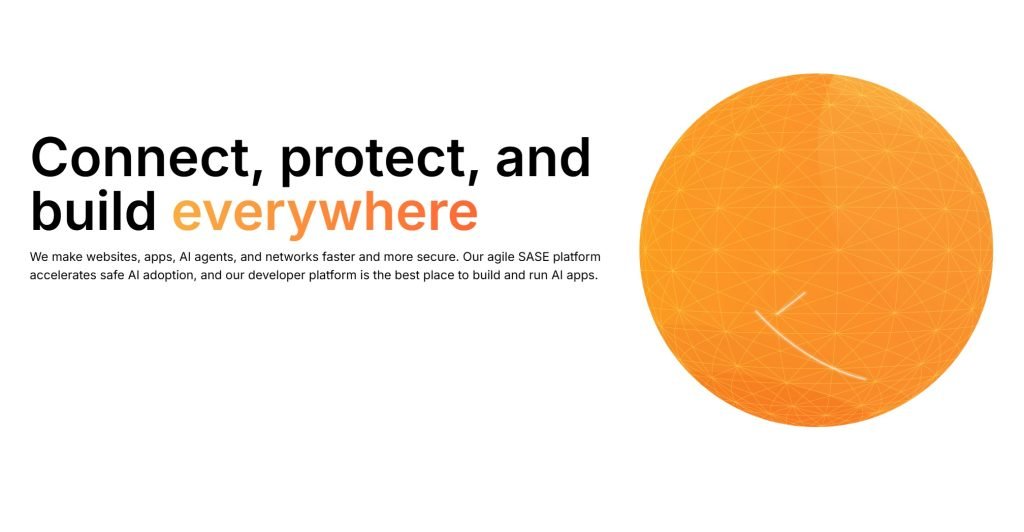 Connect, protect, and build everywhere

We make websites, apps, AI agents, and networks faster and more secure. Our agile SASE platform accelerates safe AI adoption, and our developer platform is the best place to build and run AI apps.